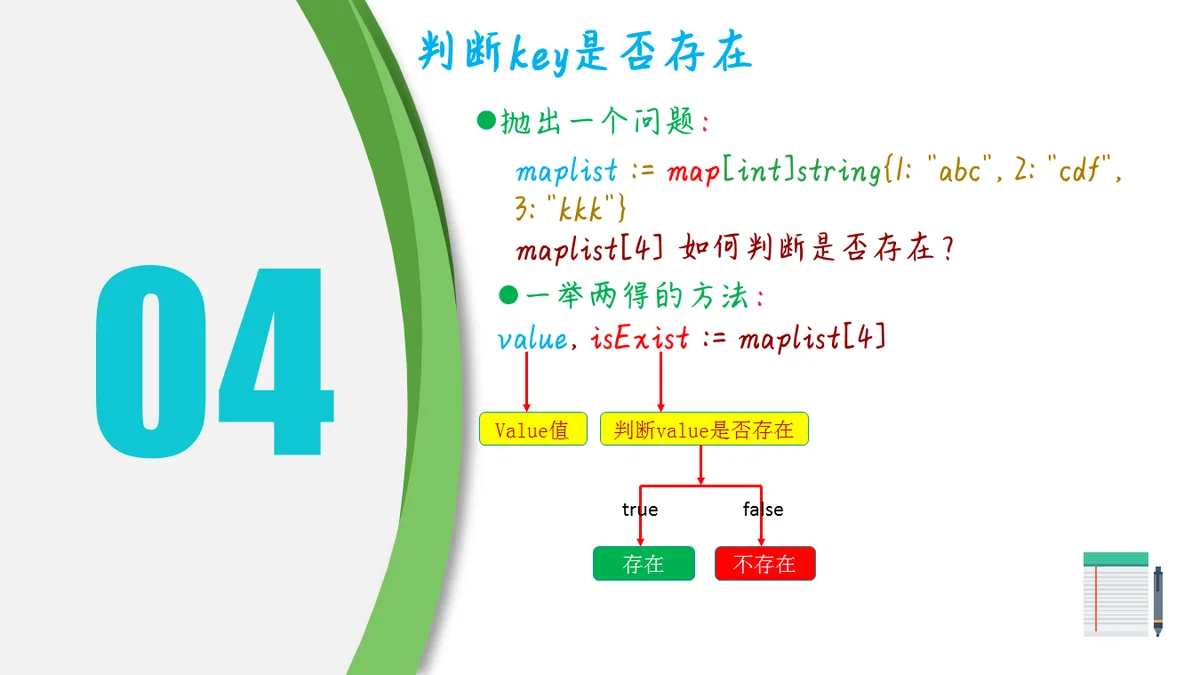 04

判断key是否存在

●抛出一个问题：

maplist := map[int]string{1: "abc", 2: "cdf", 3: "kkk"}

maplist[4] 如何判断是否存在？

●一举两得的方法：

value, isExist := maplist[4]

Value值

判断value是否存在

true

false

存在

不存在